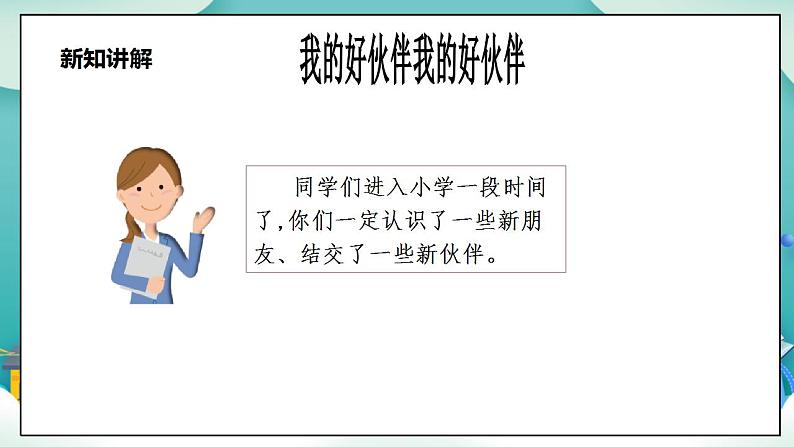 新知讲解

我的好伙伴我的好伙伴

同学们进入小学一段时间了,你们一定认识了一些新朋友、结交了一些新伙伴。